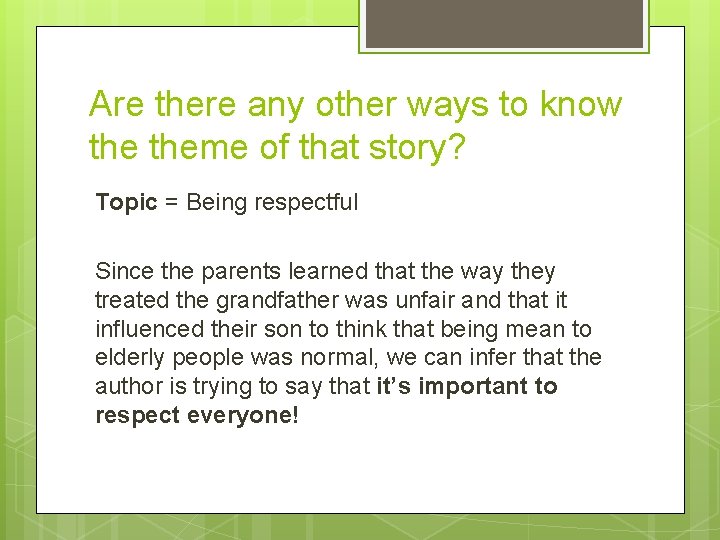 Are there any other ways to know the theme of that story?

Topic = Being respectful

Since the parents learned that the way they treated the grandfather was unfair and that it influenced their son to think that being mean to elderly people was normal, we can infer that the author is trying to say that it's important to respect everyone!